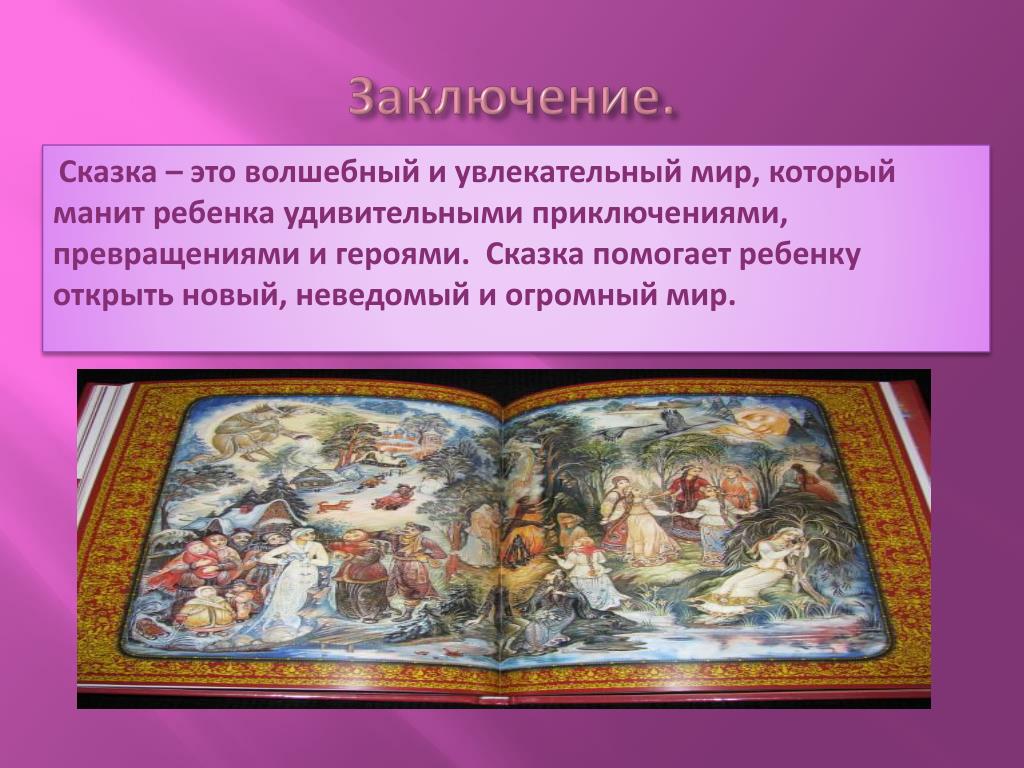 Заключение.

Сказка – это волшебный и увлекательный мир, который манит ребенка удивительными приключениями, превращениями и героями. Сказка помогает ребенку открыть новый, неведомый и огромный мир.